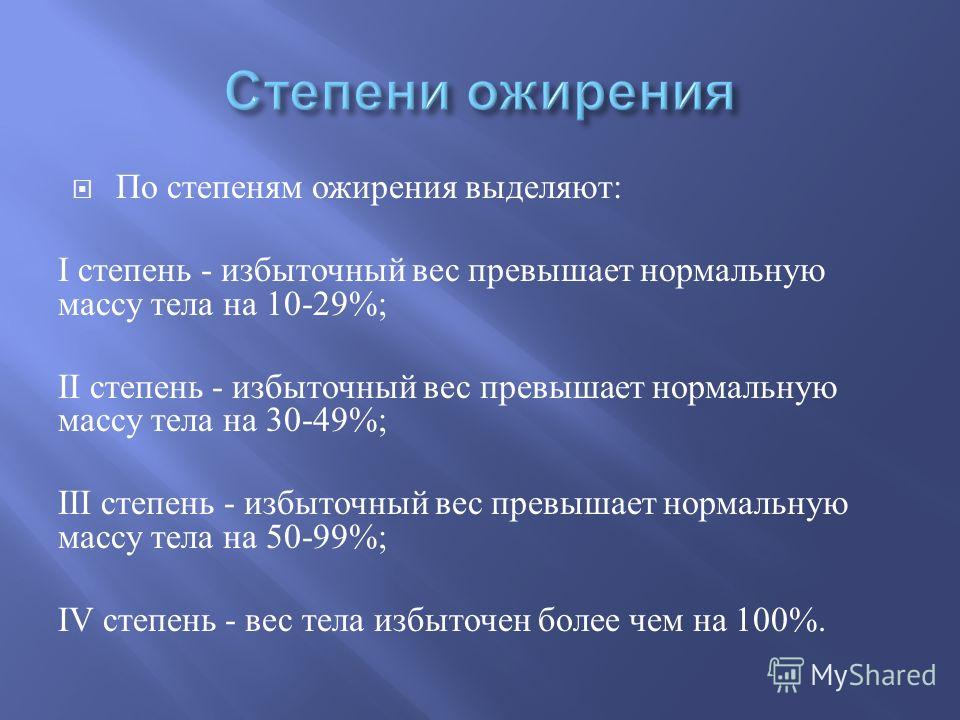 Степени ожирения

По степеням ожирения выделяют:

I степень - избыточный вес превышает нормальную массу тела на 10-29%;

II степень - избыточный вес превышает нормальную массу тела на 30-49%;

III степень - избыточный вес превышает нормальную массу тела на 50-99%;

IV степень - вес тела избыточен более чем на 100%.

MyShared